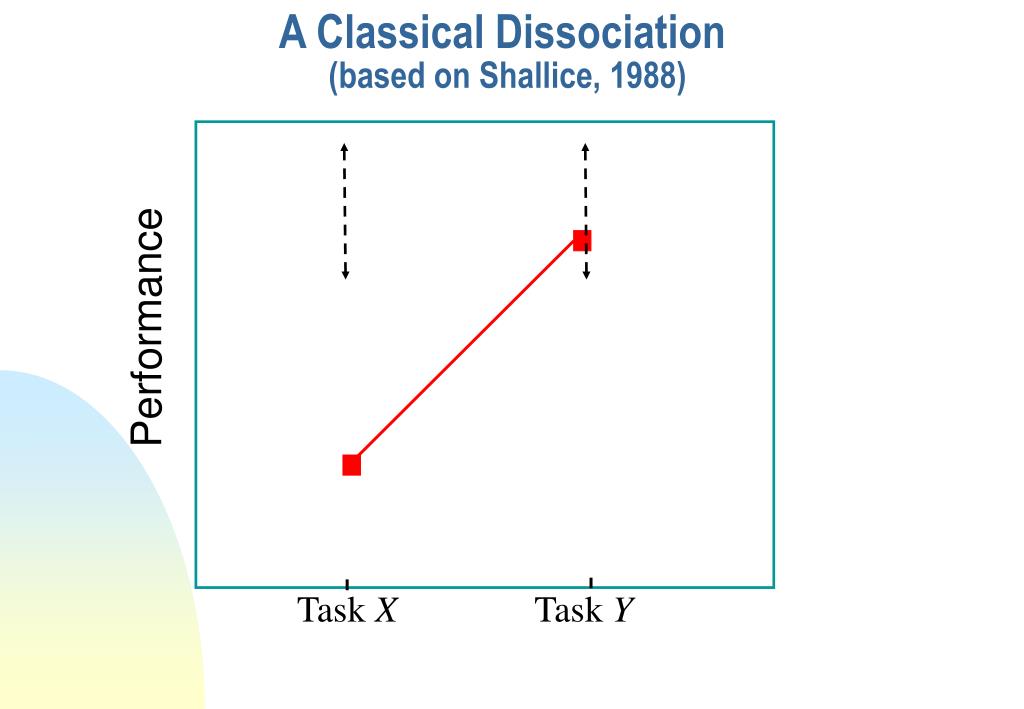 A Classical Dissociation
(based on Shallice, 1988)

Performance

Task $X$

Task $Y$